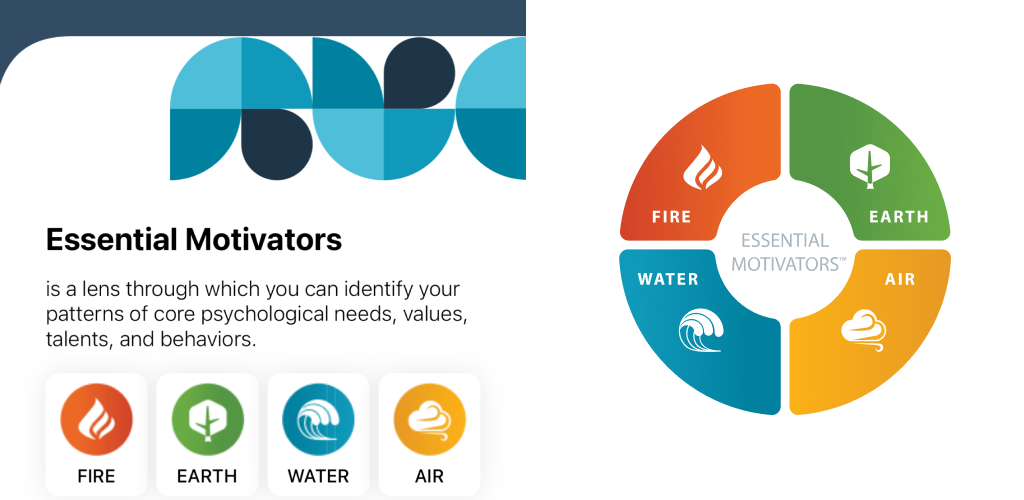 Essential Motivators

is a lens through which you can identify your patterns of core psychological needs, values, talents, and behaviors.

FIRE

EARTH

WATER

AIR

FIRE

EARTH

ESSENTIAL MOTIVATORS™

WATER

AIR